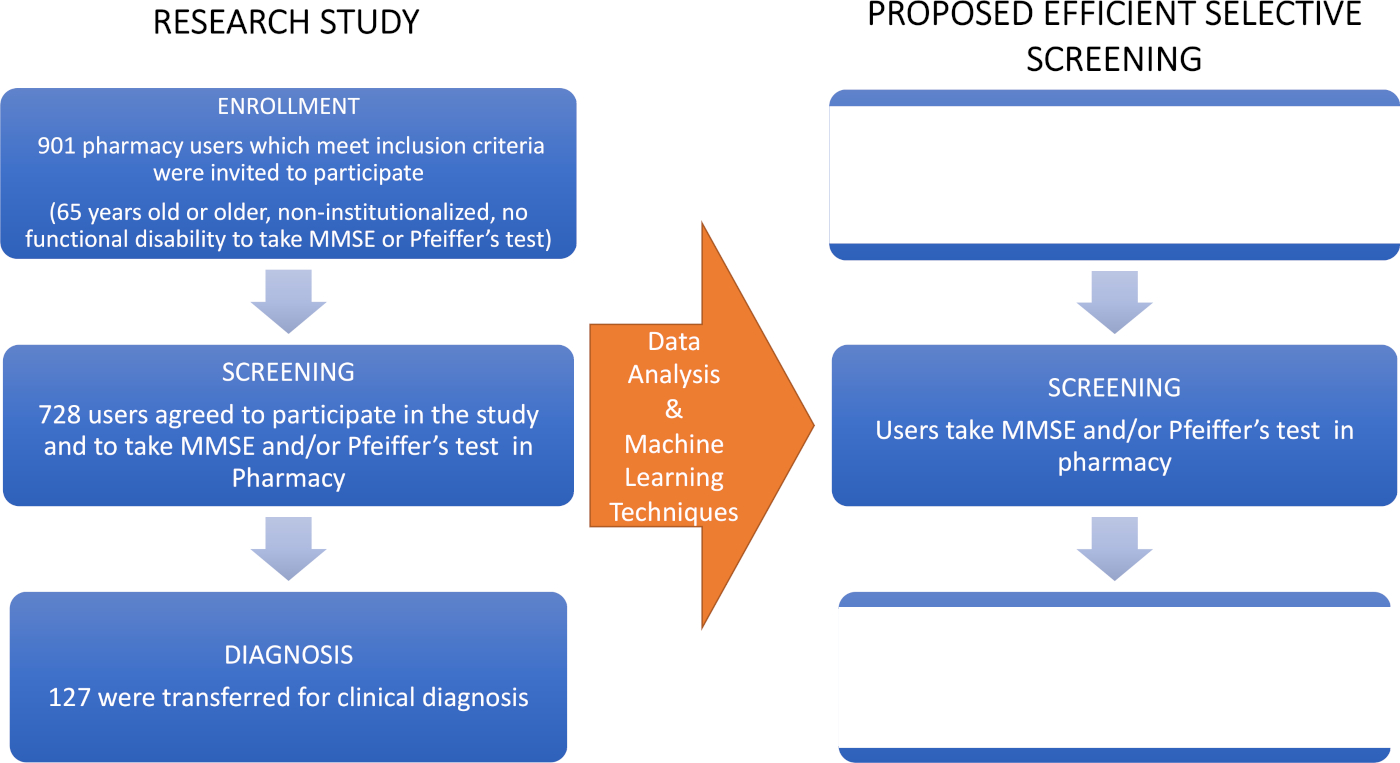 RESEARCH STUDY

ENROLLMENT

901 pharmacy users which meet inclusion criteria were invited to participate

(65 years old or older, non-institutionalized, no functional disability to take MMSE or Pfeiffer's test)

SCREENING

728 users agreed to participate in the study and to take MMSE and/or Pfeiffer's test in Pharmacy

DIAGNOSIS

127 were transferred for clinical diagnosis

Data Analysis & Machine Learning Techniques

PROPOSED EFFICIENT SELECTIVE SCREENING

SCREENING

Users take MMSE and/or Pfeiffer's test in pharmacy